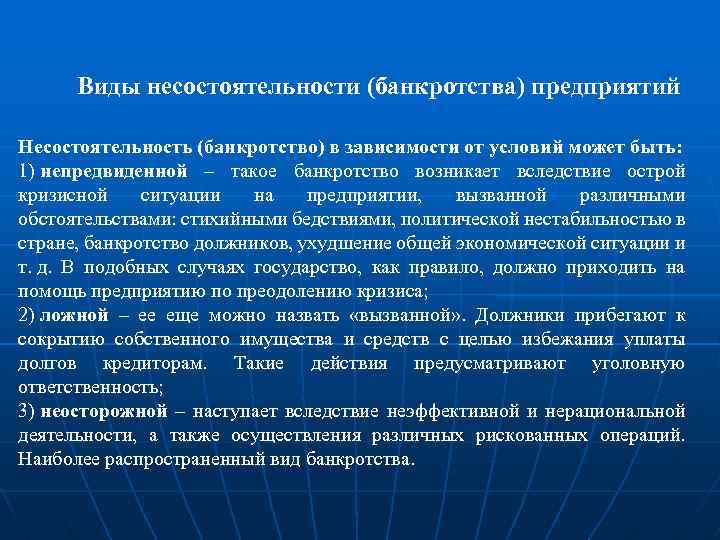 Виды несостоятельности (банкротства) предприятий

Несостоятельность (банкротство) в зависимости от условий может быть:
1) непредвиденной – такое банкротство возникает вследствие острой кризисной ситуации на предприятии, вызванной различными обстоятельствами: стихийными бедствиями, политической нестабильностью в стране, банкротство должников, ухудшение общей экономической ситуации и т. д. В подобных случаях государство, как правило, должно приходить на помощь предприятию по преодолению кризиса;
2) ложной – ее еще можно назвать «вызванной». Должники прибегают к сокрытию собственного имущества и средств с целью избежания уплаты долгов кредиторам. Такие действия предусматривают уголовную ответственность;
3) неосторожной – наступает вследствие неэффективной и нерациональной деятельности, а также осуществления различных рискованных операций. Наиболее распространенный вид банкротства.